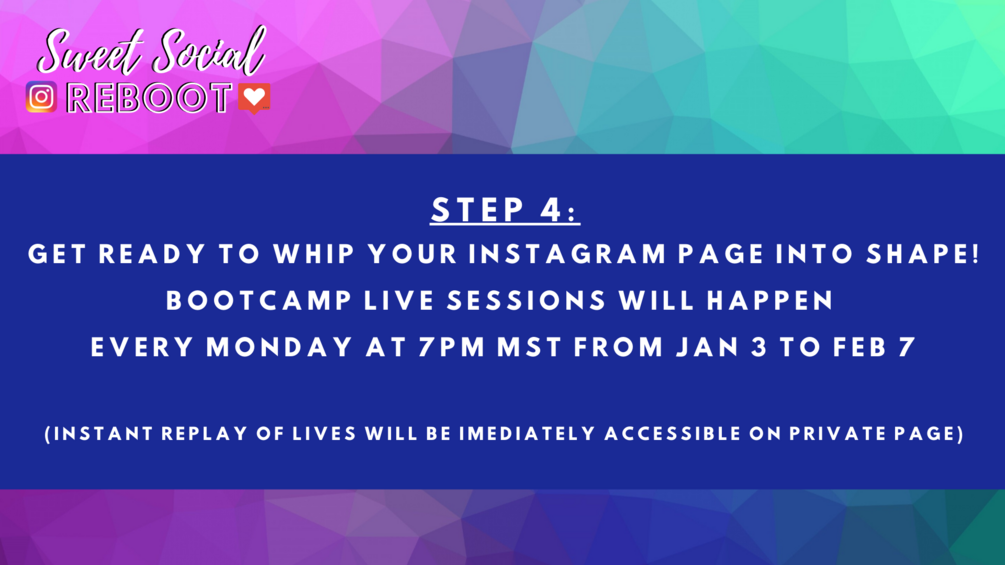 Sweet Social
REBOOT

STEP 4:
GET READY TO WHIP YOUR INSTAGRAM PAGE INTO SHAPE!
BOOTCAMP LIVE SESSIONS WILL HAPPEN
EVERY MONDAY AT 7PM MST FROM JAN 3 TO FEB 7

(INSTANT REPLAY OF LIVES WILL BE IMEDIATELY ACCESSIBLE ON PRIVATE PAGE)